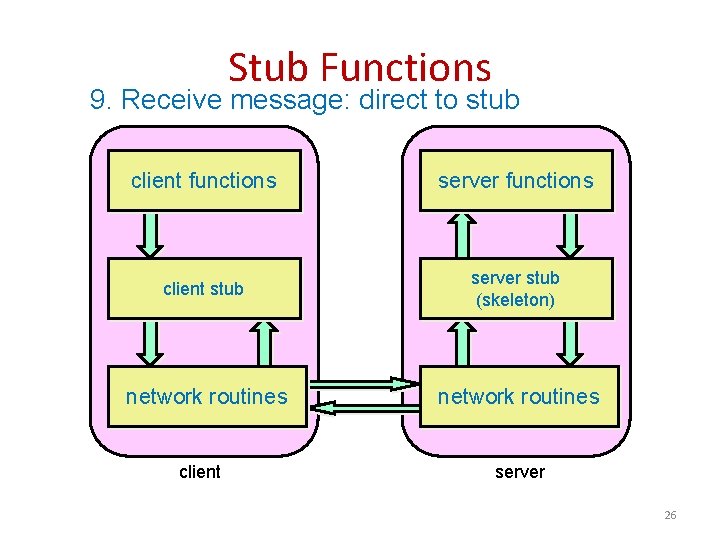 Stub Functions

9. Receive message: direct to stub

client functions

client stub

network routines

client

server functions

server stub (skeleton)

network routines

server

26